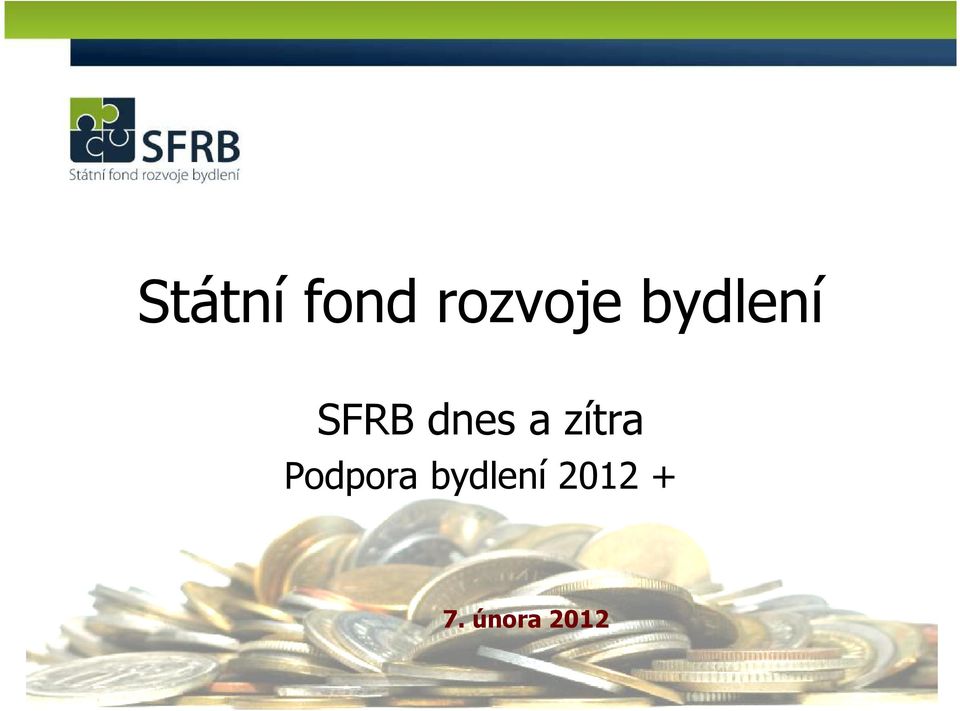 SFRB
Státní fond rozvoje bydlení

Státní fond rozvoje bydlení

SFRB dnes a zítra

Podpora bydlení 2012 +

7. února 2012